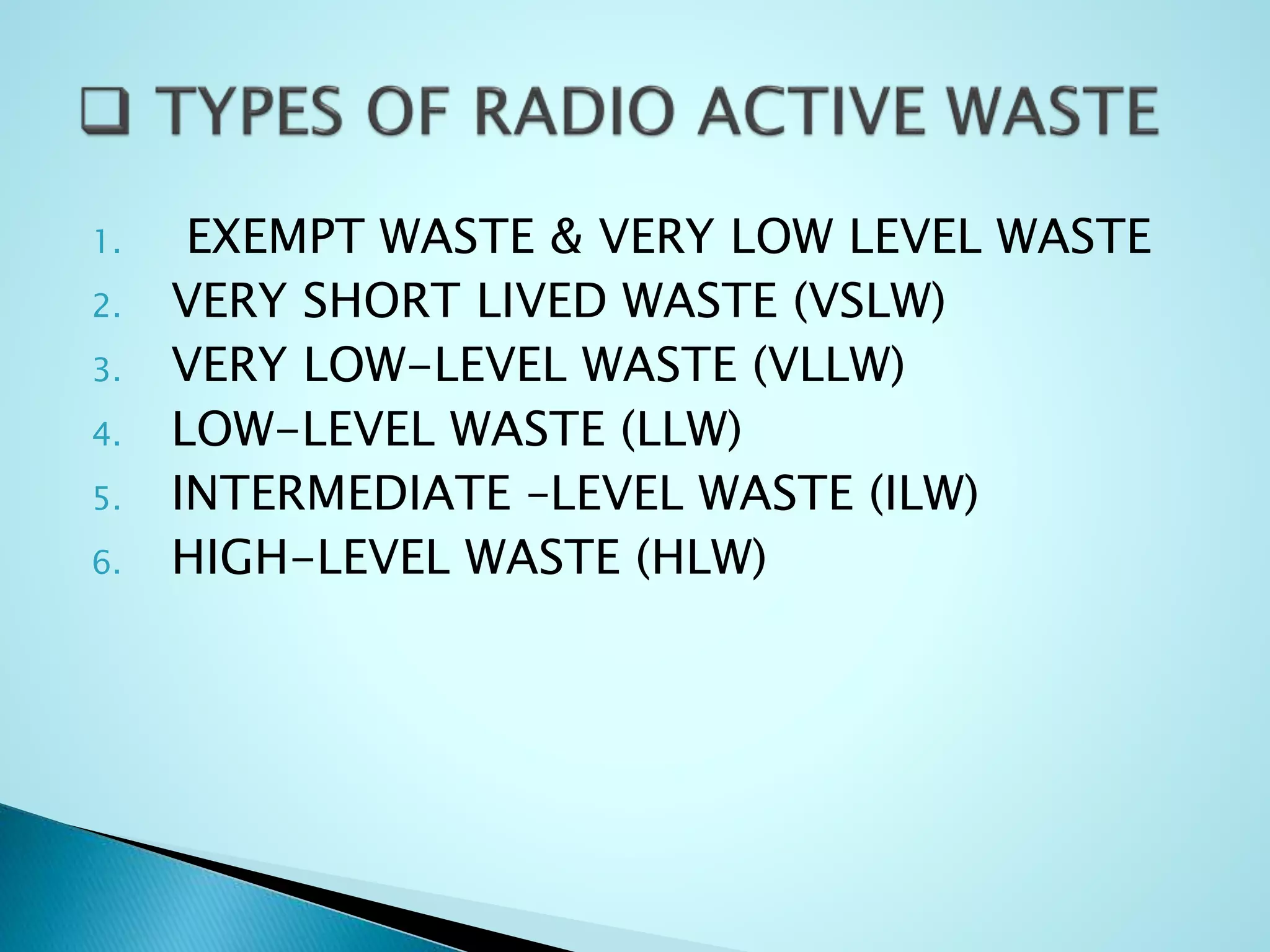 ❑ TYPES OF RADIO ACTIVE WASTE

1. EXEMPT WASTE & VERY LOW LEVEL WASTE
2. VERY SHORT LIVED WASTE (VSLW)
3. VERY LOW-LEVEL WASTE (VLLW)
4. LOW-LEVEL WASTE (LLW)
5. INTERMEDIATE -LEVEL WASTE (ILW)
6. HIGH-LEVEL WASTE (HLW)